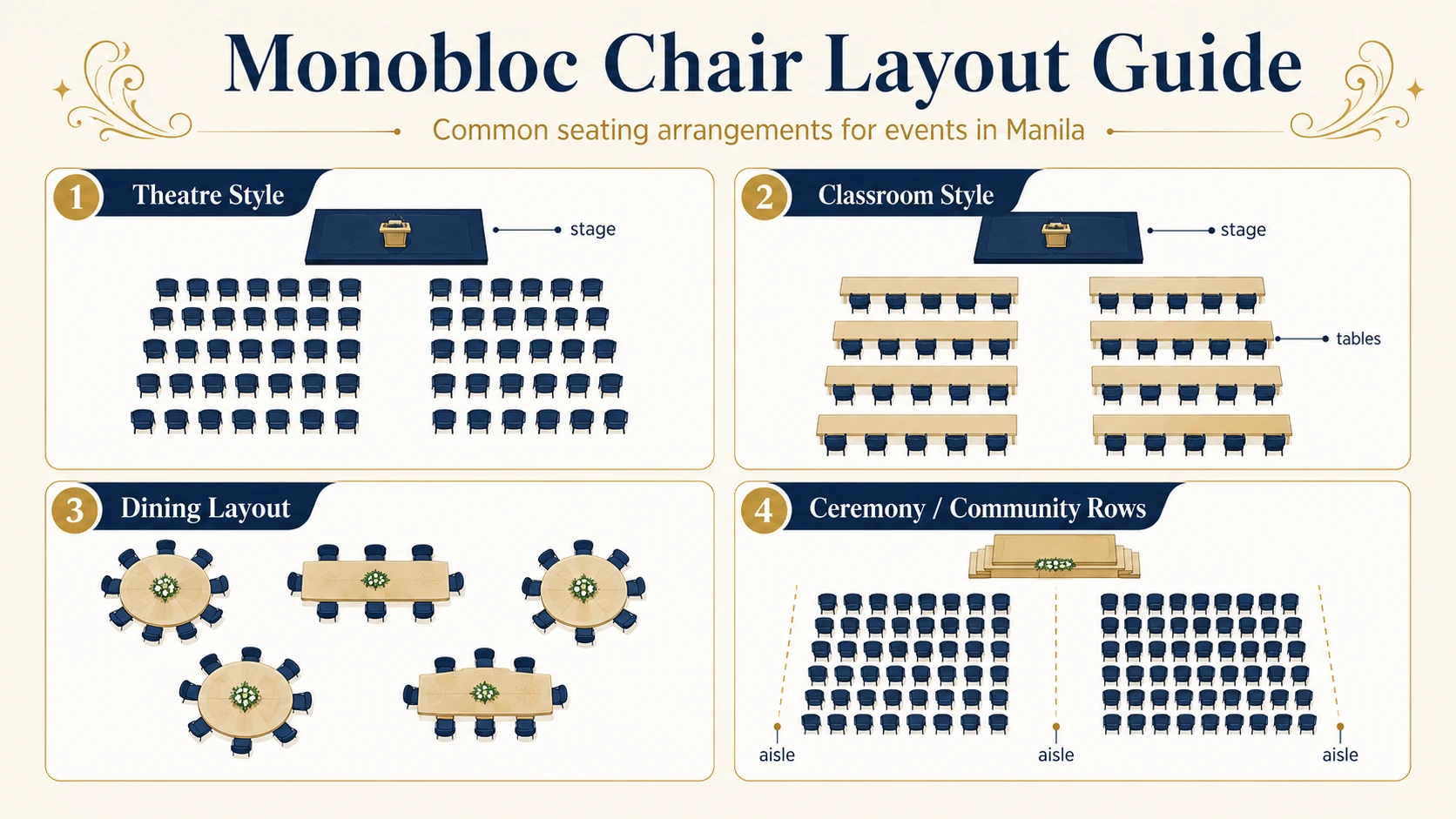 Monobloc Chair Layout Guide

Common seating arrangements for events in Manila

1 Theatre Style

stage

2 Classroom Style

stage

tables

3 Dining Layout

4 Ceremony / Community Rows

aisle

aisle

aisle